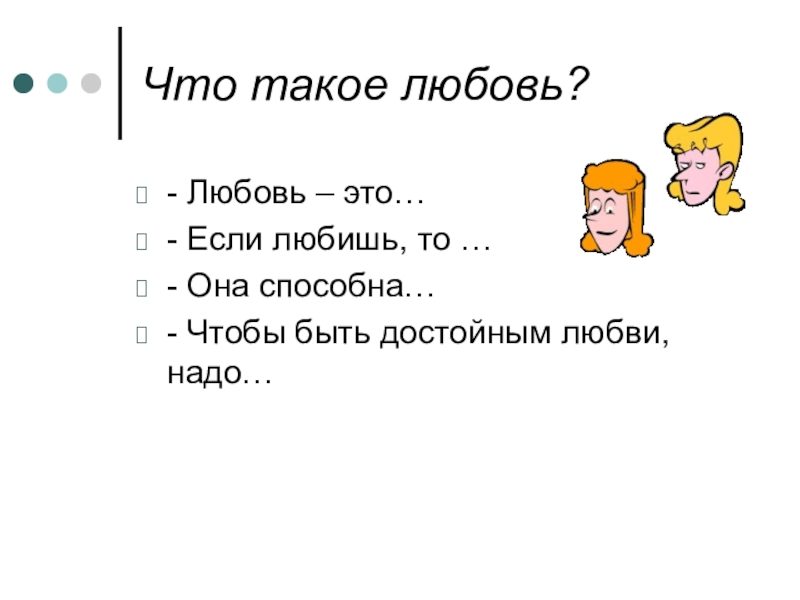 Что такое любовь?

- Любовь – это…
- Если любишь, то …
- Она способна…
- Чтобы быть достойным любви, надо…